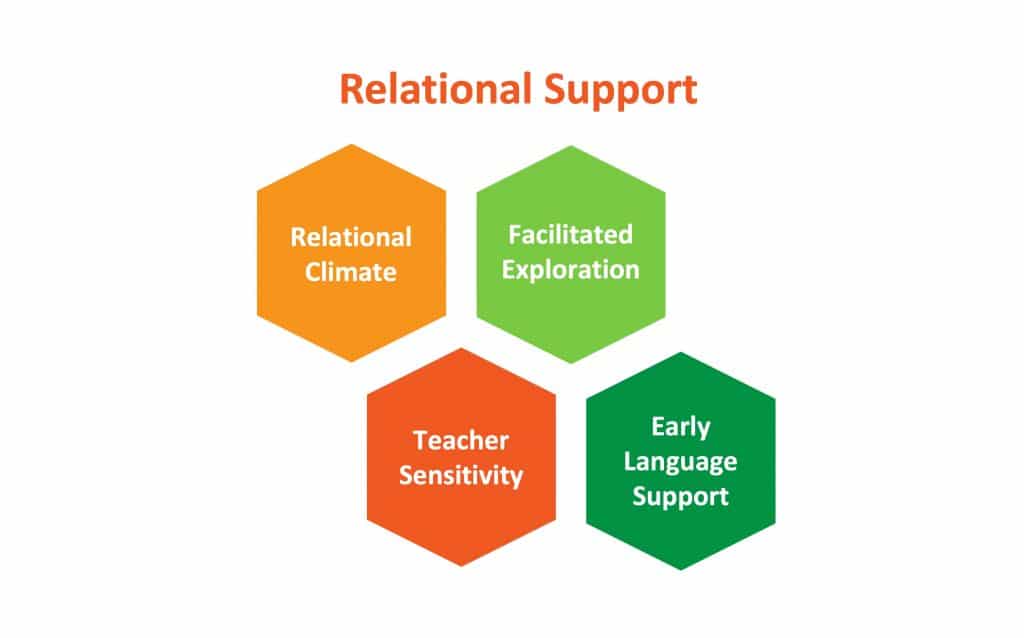 Relational Support

Relational Climate

Facilitated Exploration

Teacher Sensitivity

Early Language Support